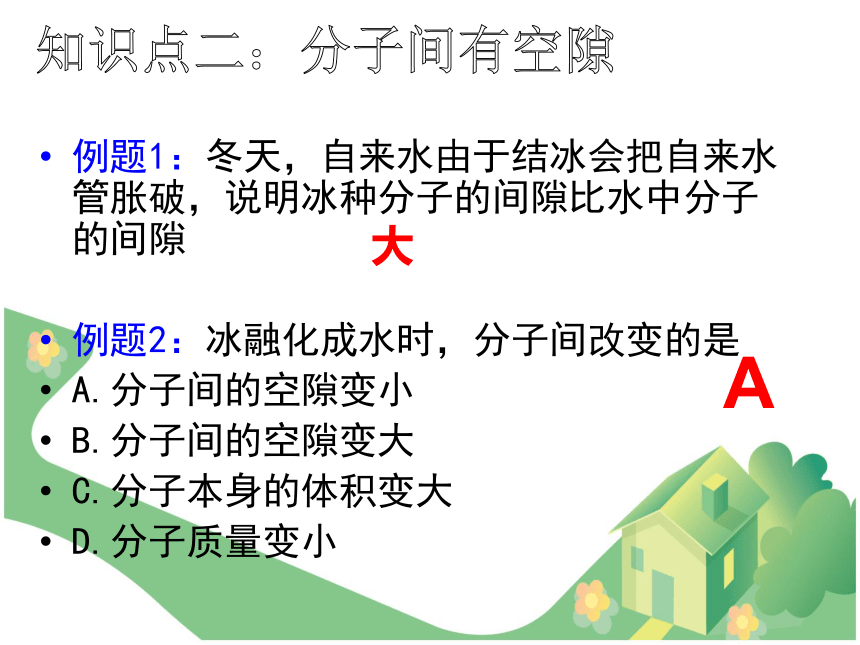 知识点二：分子间有空隙

• 例题1：冬天，自来水由于结冰会把自来水管胀破，说明冰种分子的间隙比水中分子的间隙

大

• 例题2：冰融化成水时，分子间改变的是

A

• A.分子间的空隙变小
• B.分子间的空隙变大
• C.分子本身的体积变大
• D.分子质量变小